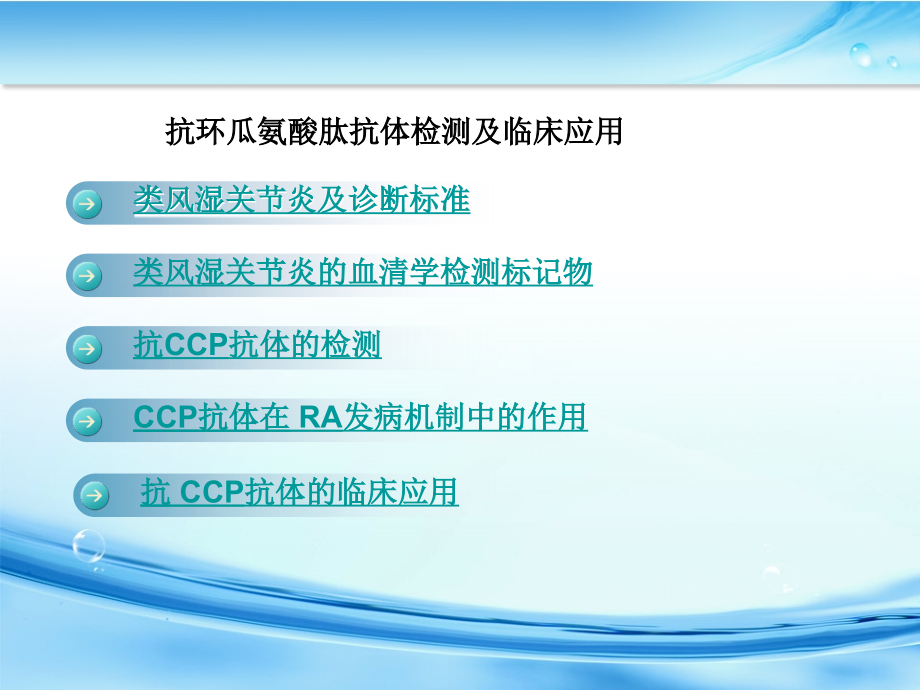 抗环瓜氨酸肽抗体检测及临床应用

类风湿关节炎及诊断标准

类风湿关节炎的血清学检测标记物

抗CCP抗体的检测

CCP抗体在 RA发病机制中的作用

抗 CCP抗体的临床应用